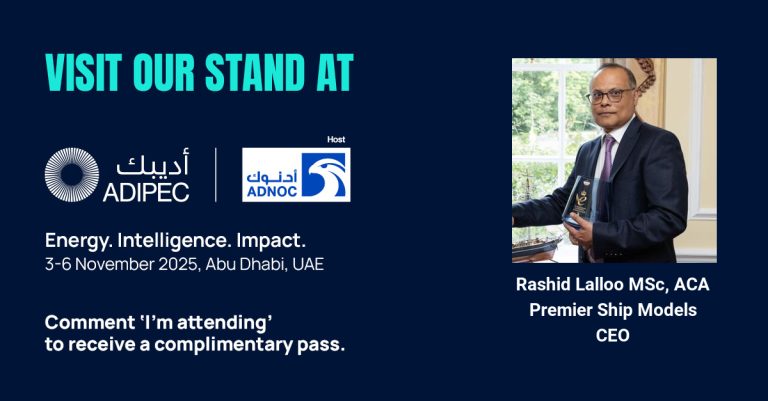 VISIT OUR STAND AT

أديبك
ADIPEC

Host
أدنوك
ADNOC

Energy. Intelligence. Impact.
3-6 November 2025, Abu Dhabi, UAE

Comment 'I'm attending' to receive a complimentary pass.

Rashid Lalloo MSc, ACA
Premier Ship Models
CEO